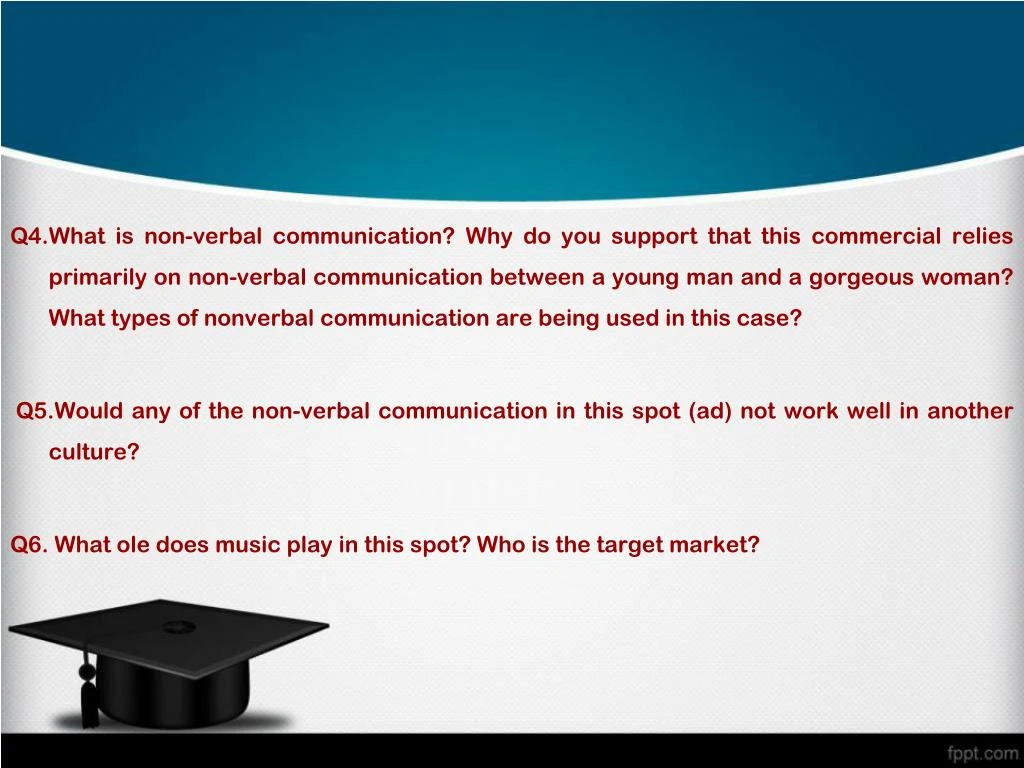 Q4.What is non-verbal communication? Why do you support that this commercial relies primarily on non-verbal communication between a young man and a gorgeous woman? What types of nonverbal communication are being used in this case?

Q5.Would any of the non-verbal communication in this spot (ad) not work well in another culture?

Q6. What ole does music play in this spot? Who is the target market?

fppt.com